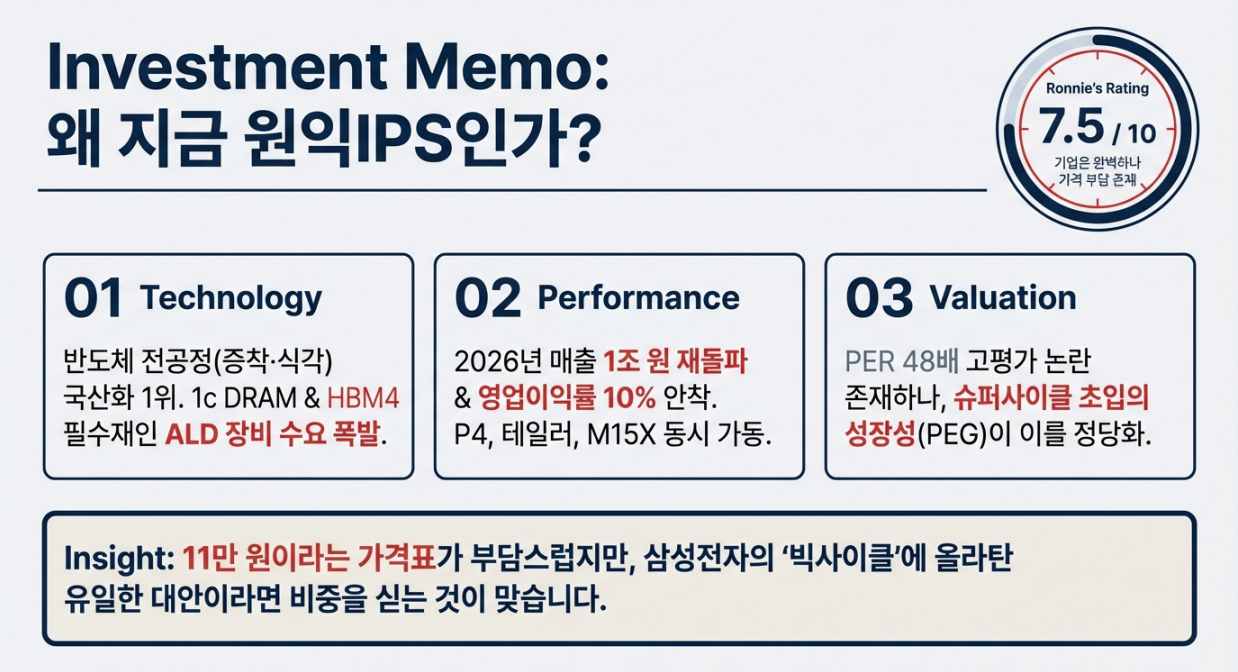 Investment Memo:
왜 지금 원익IPS인가?

Ronnie's Rating
7.5 / 10
기업은 완벽하나
가격 부담 존재

01 Technology

반도체 전공정(증착·식각) 국산화 1위. 1c DRAM & HBM4 필수재인 ALD 장비 수요 폭발.

02 Performance

2026년 매출 1조 원 재돌파 & 영업이익률 10% 안착. P4, 테일러, M15X 동시 가동.

03 Valuation

PER 48배 고평가 논란 존재하나, 슈퍼사이클 초입의 성장성(PEG)이 이를 정당화.

Insight: 11만 원이라는 가격표가 부담스럽지만, 삼성전자의 '빅사이클'에 올라탄 유일한 대안이라면 비중을 싣는 것이 맞습니다.